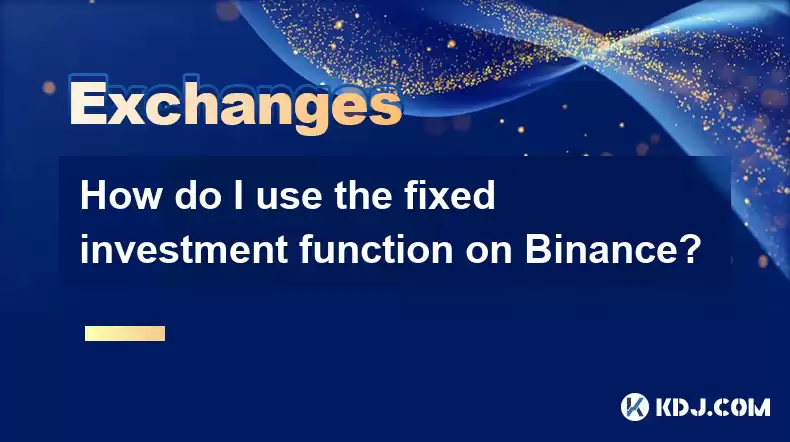 Exchanges

How do I use the fixed investment function on Binance?

KDJ.COM